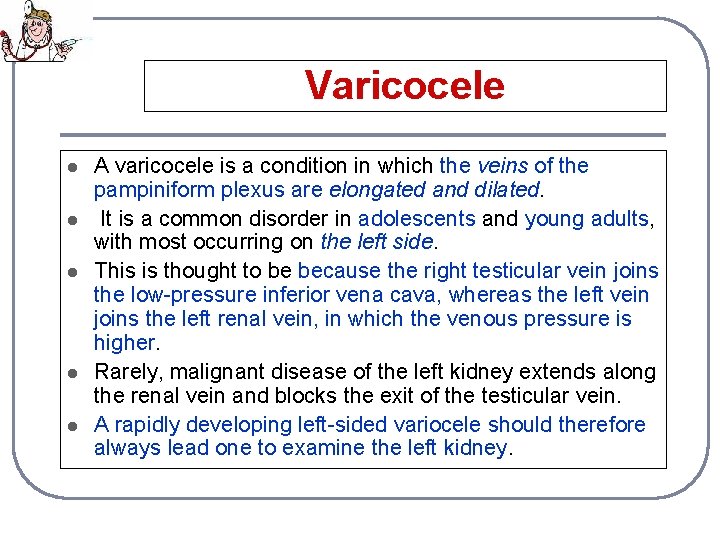 Varicocele

- A varicocele is a condition in which the veins of the pampiniform plexus are elongated and dilated.
- It is a common disorder in adolescents and young adults, with most occurring on the left side.
- This is thought to be because the right testicular vein joins the low-pressure inferior vena cava, whereas the left vein joins the left renal vein, in which the venous pressure is higher.
- Rarely, malignant disease of the left kidney extends along the renal vein and blocks the exit of the testicular vein.
- A rapidly developing left-sided variocele should therefore always lead one to examine the left kidney.